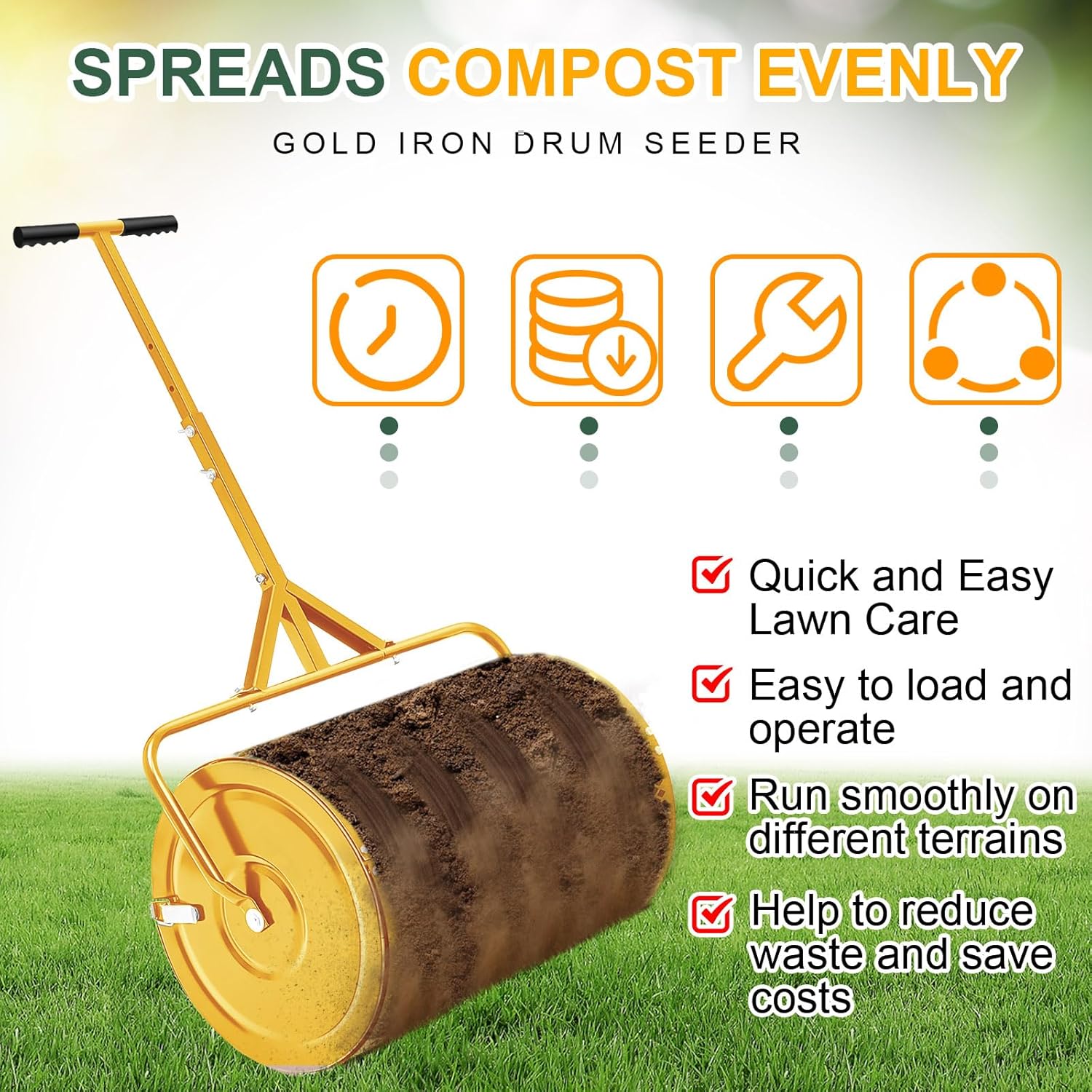 SPREADS COMPOST EVENLY

GOLD IRON DRUM SEEDER

Quick and Easy Lawn Care

Easy to load and operate

Run smoothly on different terrains

Help to reduce waste and save costs